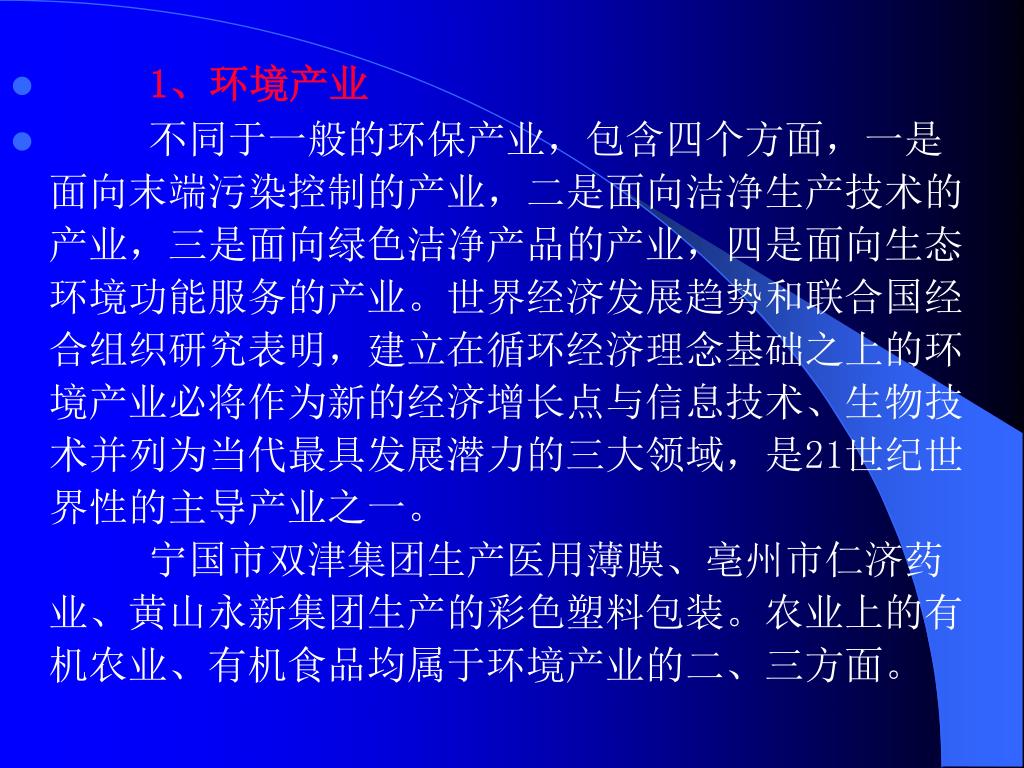 1、环境产业

不同于一般的环保产业，包含四个方面，一是面向末端污染控制的产业，二是面向洁净生产技术的产业，三是面向绿色洁净产品的产业，四是面向生态环境功能服务的产业。世界经济发展趋势和联合国经合组织研究表明，建立在循环经济理念基础之上的环境产业必将作为新的经济增长点与信息技术、生物技术并列为当代最具发展潜力的三大领域，是21世纪世界性的主导产业之一。

宁国市双津集团生产医用薄膜、亳州市仁济药业、黄山永新集团生产的彩色塑料包装。农业上的有机农业、有机食品均属于环境产业的二、三方面。